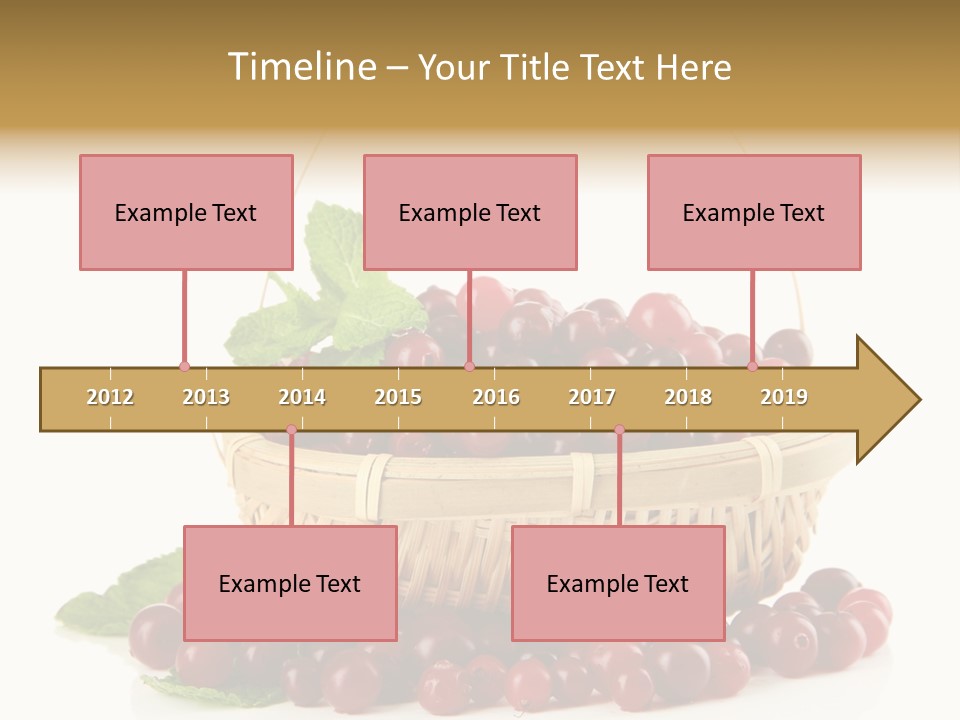 Timeline – Your Title Text Here

Example Text

Example Text

Example Text

2012 2013 2014 2015 2016 2017 2018 2019

Example Text

Example Text